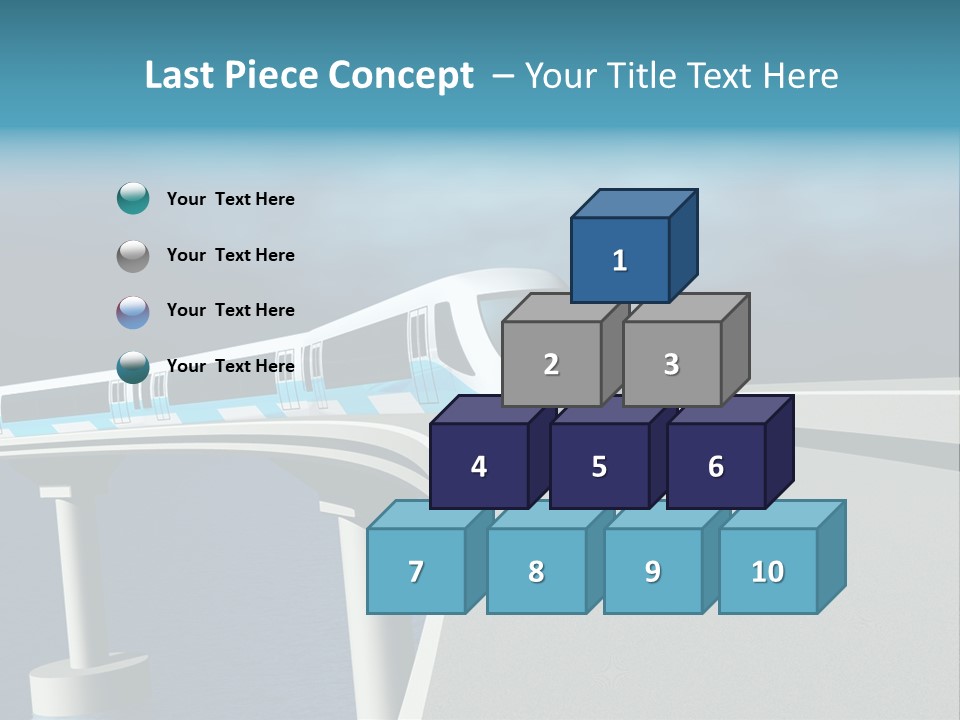 Last Piece Concept – Your Title Text Here

Your Text Here

Your Text Here

Your Text Here

Your Text Here

1

2

3

4

5

6

7

8

9

10